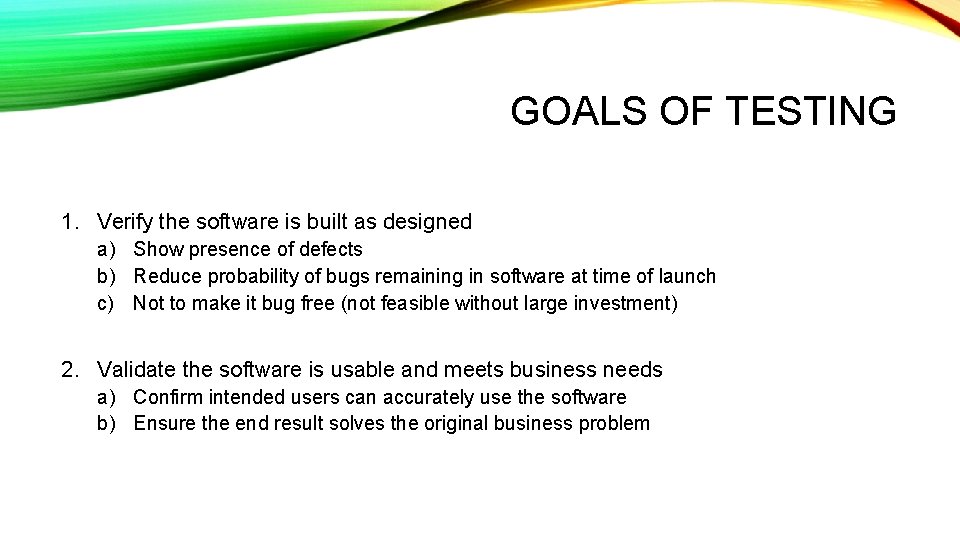 GOALS OF TESTING

1. Verify the software is built as designed
a) Show presence of defects
b) Reduce probability of bugs remaining in software at time of launch
c) Not to make it bug free (not feasible without large investment)

2. Validate the software is usable and meets business needs
a) Confirm intended users can accurately use the software
b) Ensure the end result solves the original business problem